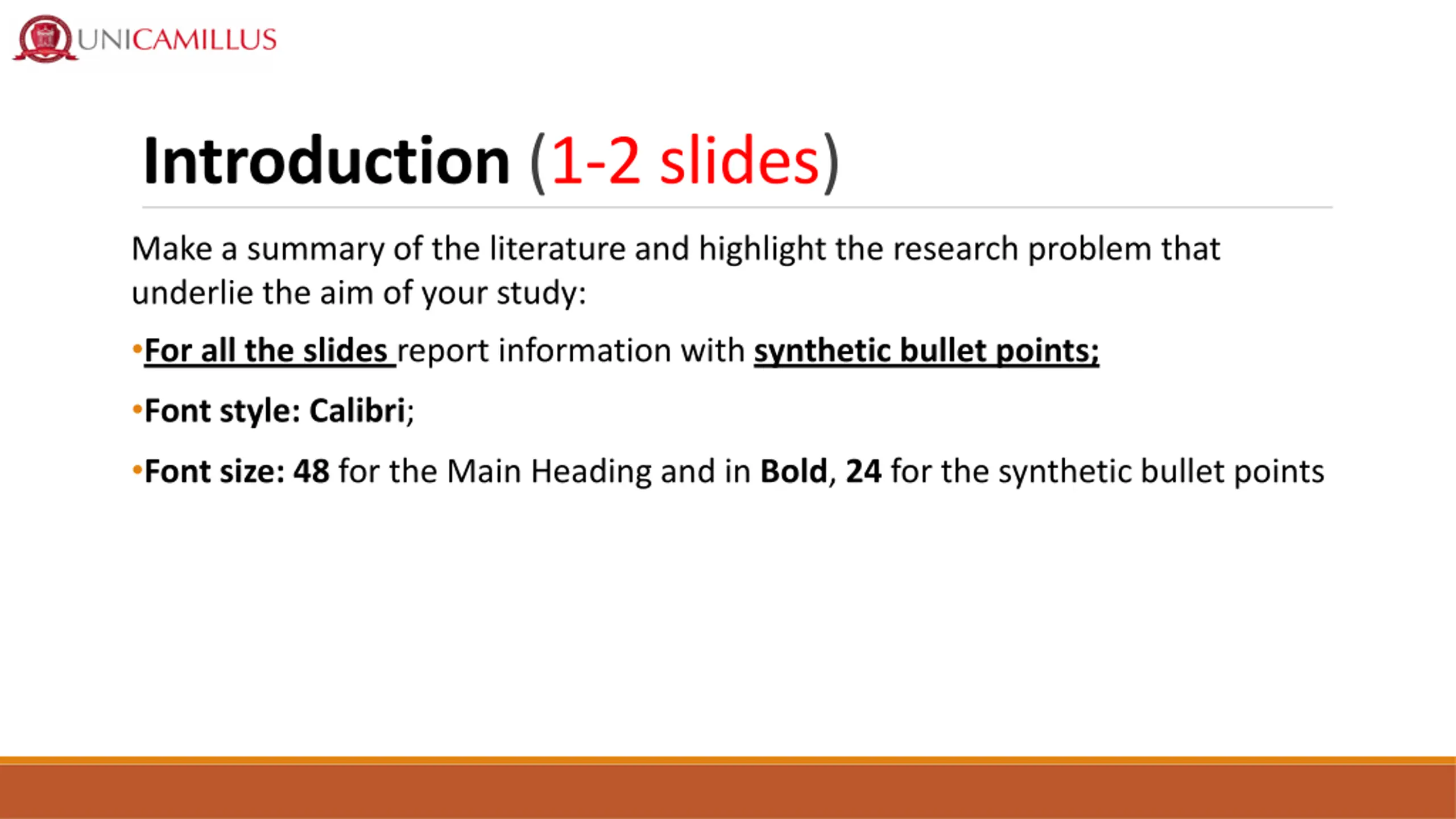 UNICAMILLUS

Introduction (1-2 slides)

Make a summary of the literature and highlight the research problem that underlie the aim of your study:

•For all the slides report information with synthetic bullet points;

•Font style: Calibri;

•Font size: 48 for the Main Heading and in Bold, 24 for the synthetic bullet points